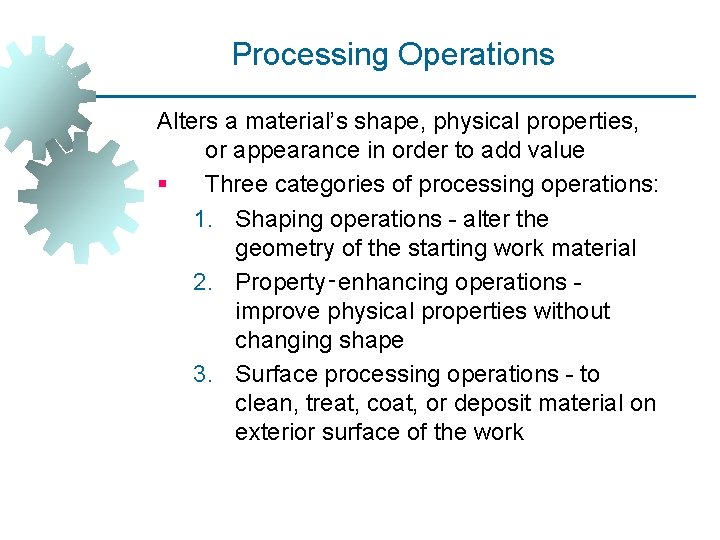 Processing Operations

Alters a material's shape, physical properties, or appearance in order to add value

▪ Three categories of processing operations:

1. Shaping operations - alter the geometry of the starting work material
2. Property‑enhancing operations - improve physical properties without changing shape
3. Surface processing operations - to clean, treat, coat, or deposit material on exterior surface of the work